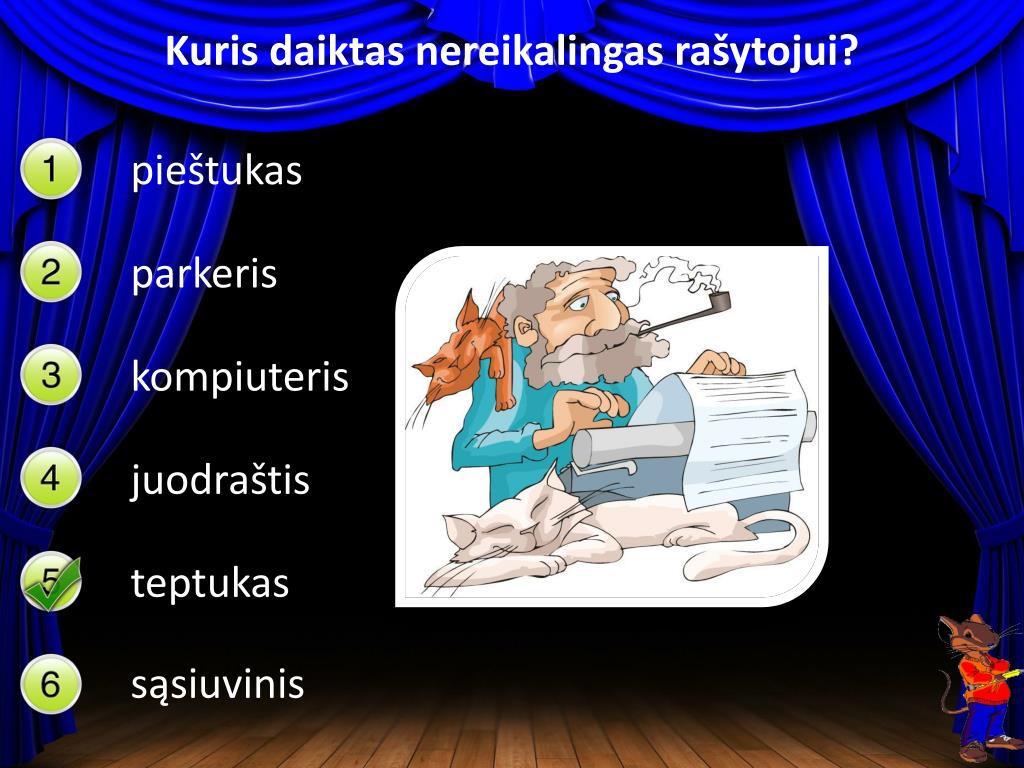 Kuris daiktas nereikalingas rašytojui?

1 pieštukas

2 parkeris

3 kompiuteris

4 juodraštis

5 teptukas

6 sąsiuvinis